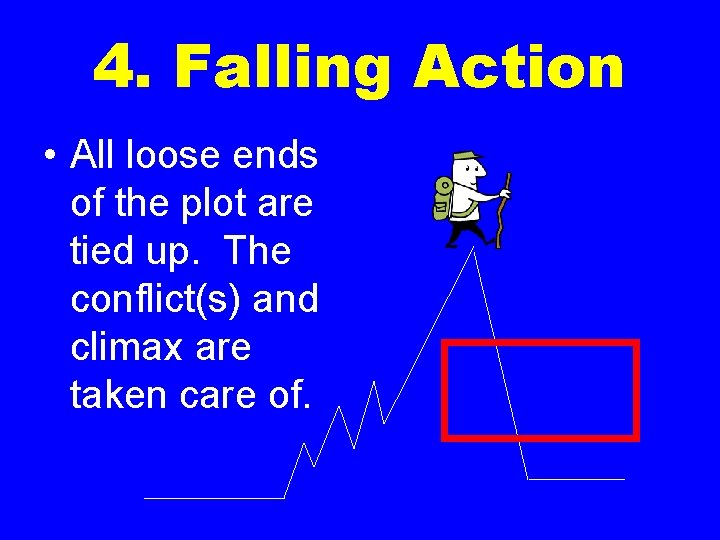 4. Falling Action

• All loose ends of the plot are tied up. The conflict(s) and climax are taken care of.